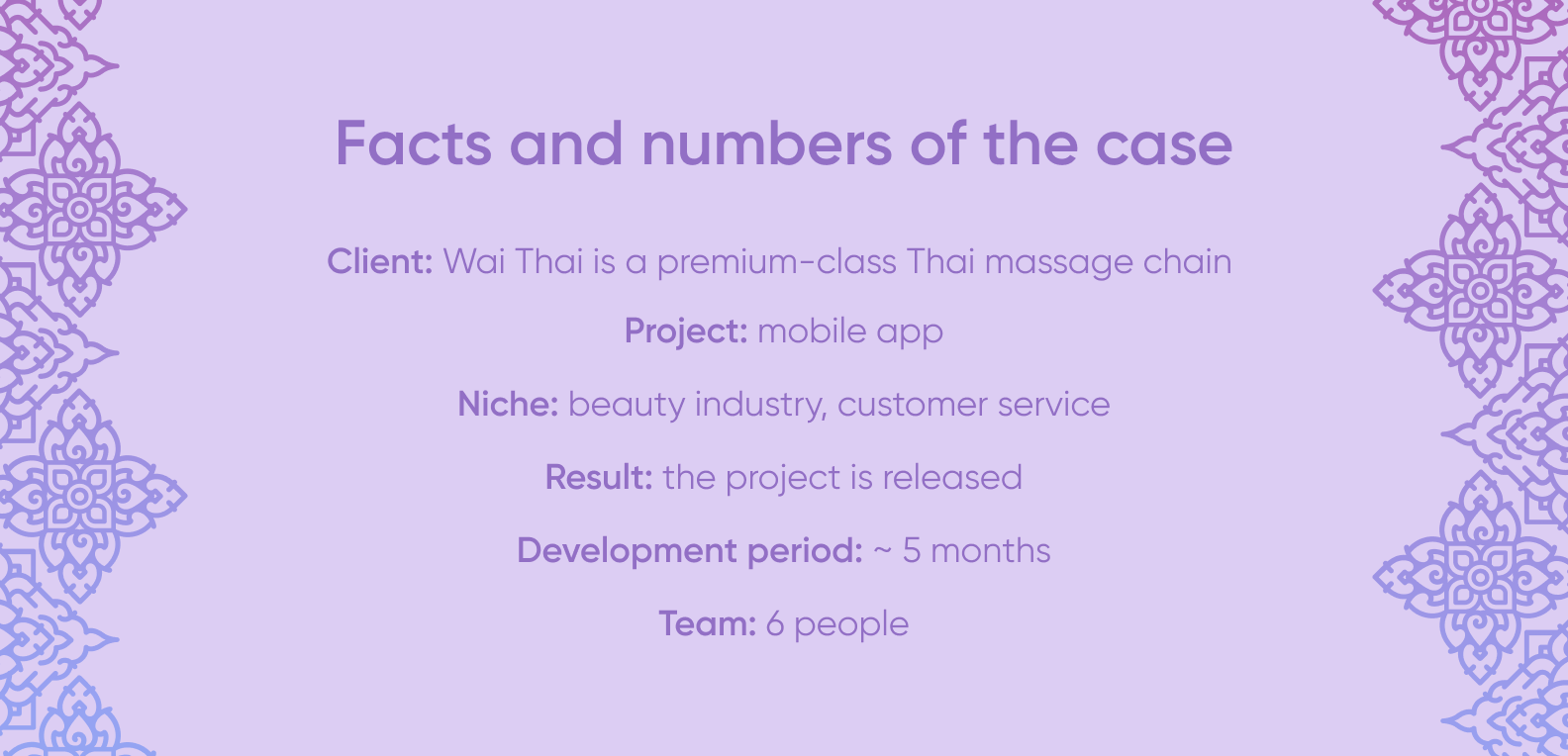 Facts and numbers of the case

Client: Wai Thai is a premium-class Thai massage chain

Project: mobile app

Niche: beauty industry, customer service

Result: the project is released

Development period: ~ 5 months

Team: 6 people